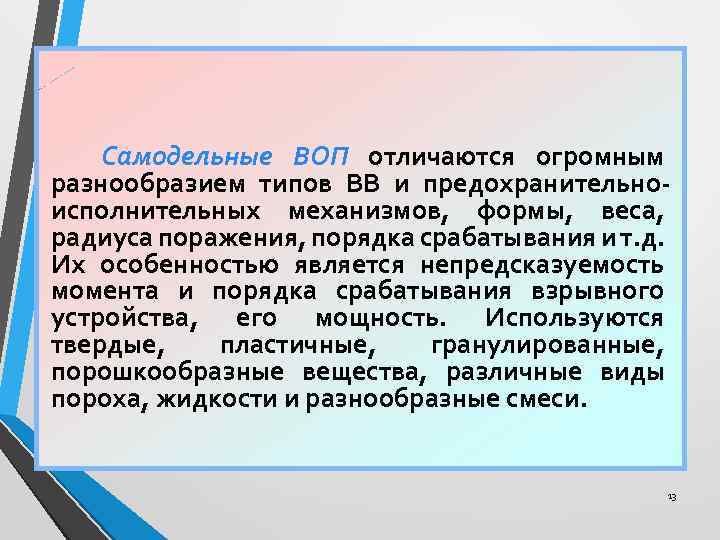 Самодельные ВОП отличаются огромным разнообразием типов ВВ и предохранительно-исполнительных механизмов, формы, веса, радиуса поражения, порядка срабатывания и т.д. Их особенностью является непредсказуемость момента и порядка срабатывания взрывного устройства, его мощность. Используются твердые, пластичные, гранулированные, порошкообразные вещества, различные виды пороха, жидкости и разнообразные смеси.

13